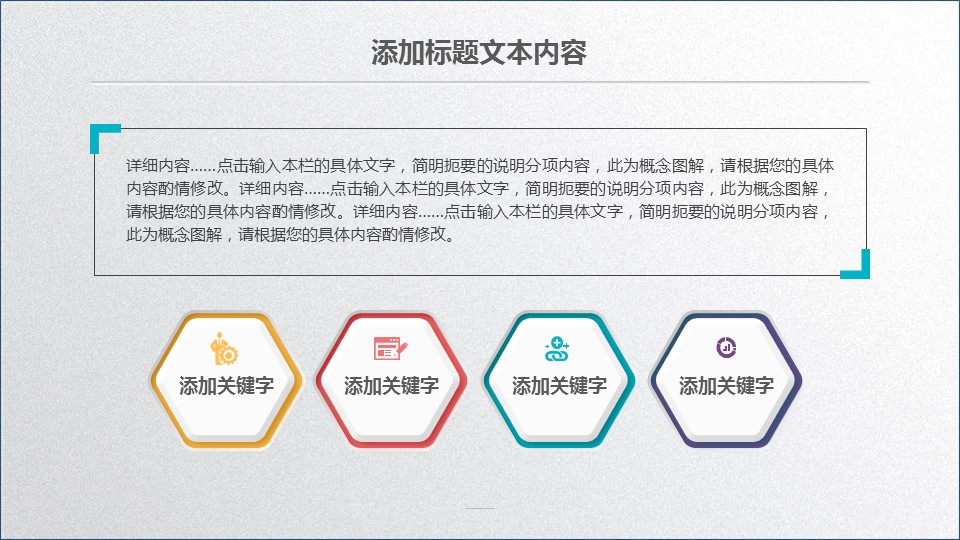 添加标题文本内容

详细内容……点击输入本栏的具体文字，简明扼要的说明分项内容，此为概念图解，请根据您的具体内容酌情修改。详细内容……点击输入本栏的具体文字，简明扼要的说明分项内容，此为概念图解，请根据您的具体内容酌情修改。详细内容……点击输入本栏的具体文字，简明扼要的说明分项内容，此为概念图解，请根据您的具体内容酌情修改。

添加关键字

添加关键字

添加关键字

添加关键字